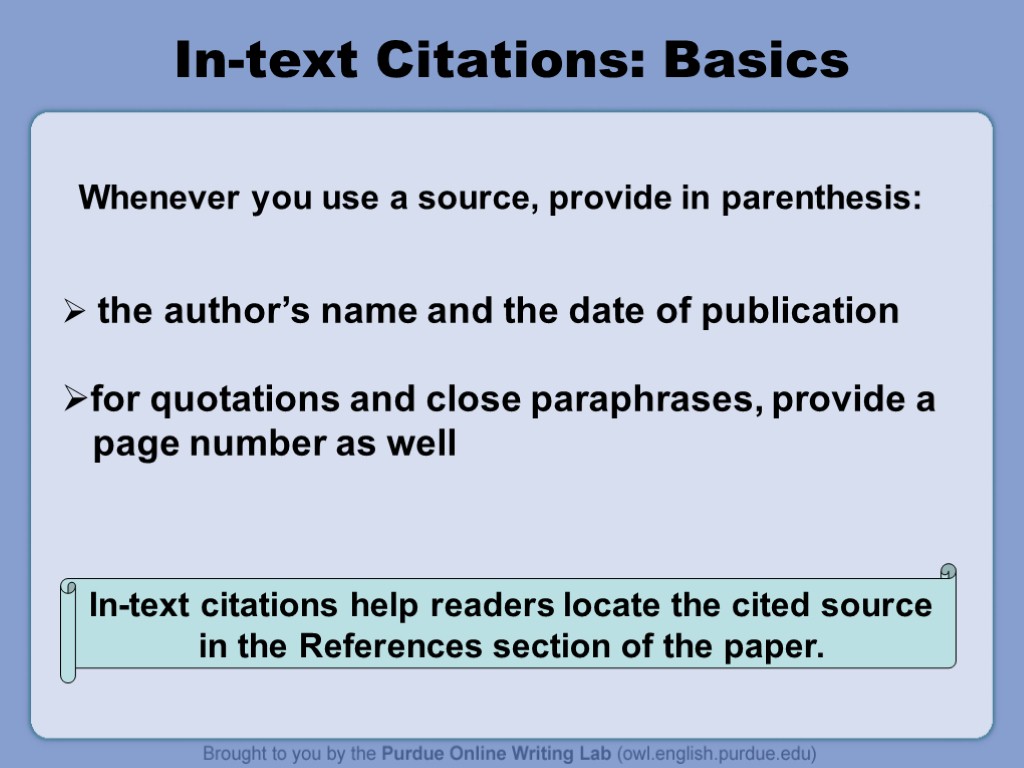 In-text Citations: Basics

Whenever you use a source, provide in parenthesis:

➢ the author’s name and the date of publication

➢for quotations and close paraphrases, provide a page number as well

In-text citations help readers locate the cited source in the References section of the paper.

Brought to you by the Purdue Online Writing Lab (owl.english.purdue.edu)